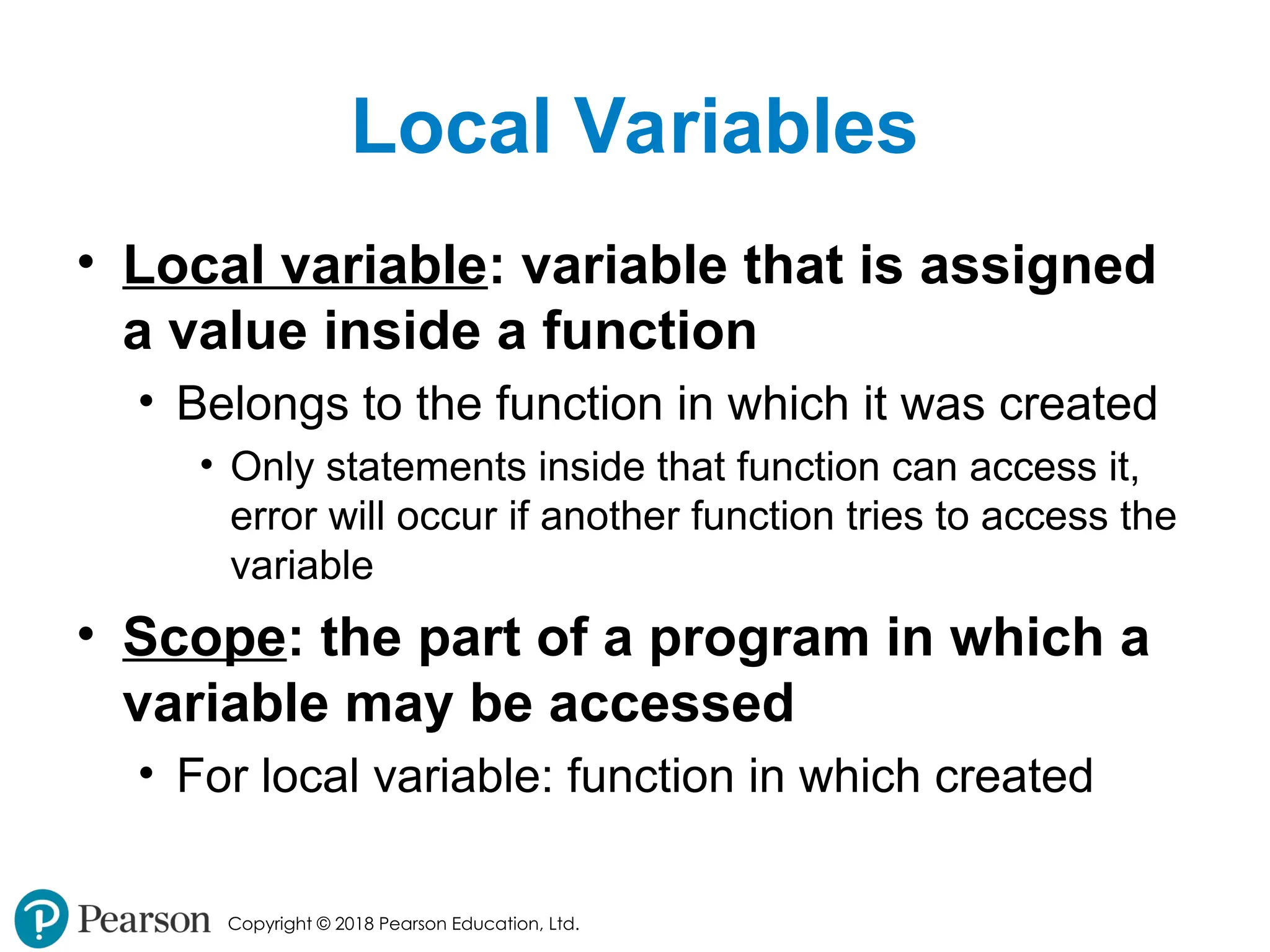 Local Variables

• Local variable: variable that is assigned a value inside a function
  • Belongs to the function in which it was created
    • Only statements inside that function can access it, error will occur if another function tries to access the variable
• Scope: the part of a program in which a variable may be accessed
  • For local variable: function in which created

Pearson Copyright © 2018 Pearson Education, Ltd.